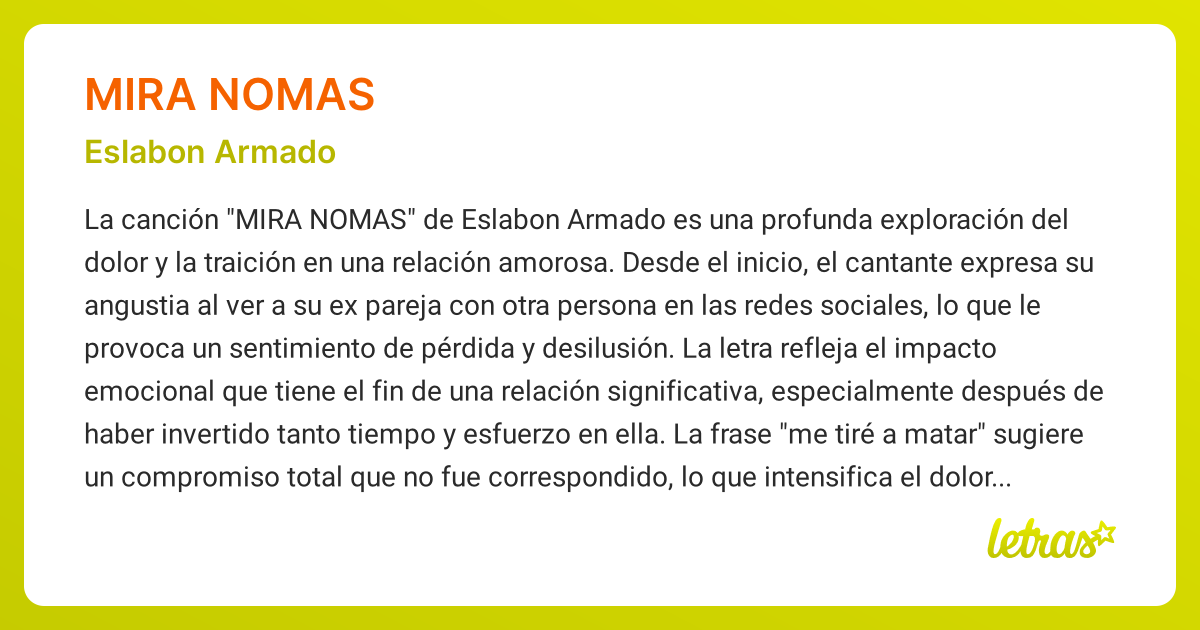 MIRA NOMAS

Eslabon Armado

La canción "MIRA NOMAS" de Eslabon Armado es una profunda exploración del dolor y la traición en una relación amorosa. Desde el inicio, el cantante expresa su angustia al ver a su ex pareja con otra persona en las redes sociales, lo que le provoca un sentimiento de pérdida y desilusión. La letra refleja el impacto emocional que tiene el fin de una relación significativa, especialmente después de haber invertido tanto tiempo y esfuerzo en ella. La frase "me tiré a matar" sugiere un compromiso total que no fue correspondido, lo que intensifica el dolor...

letras